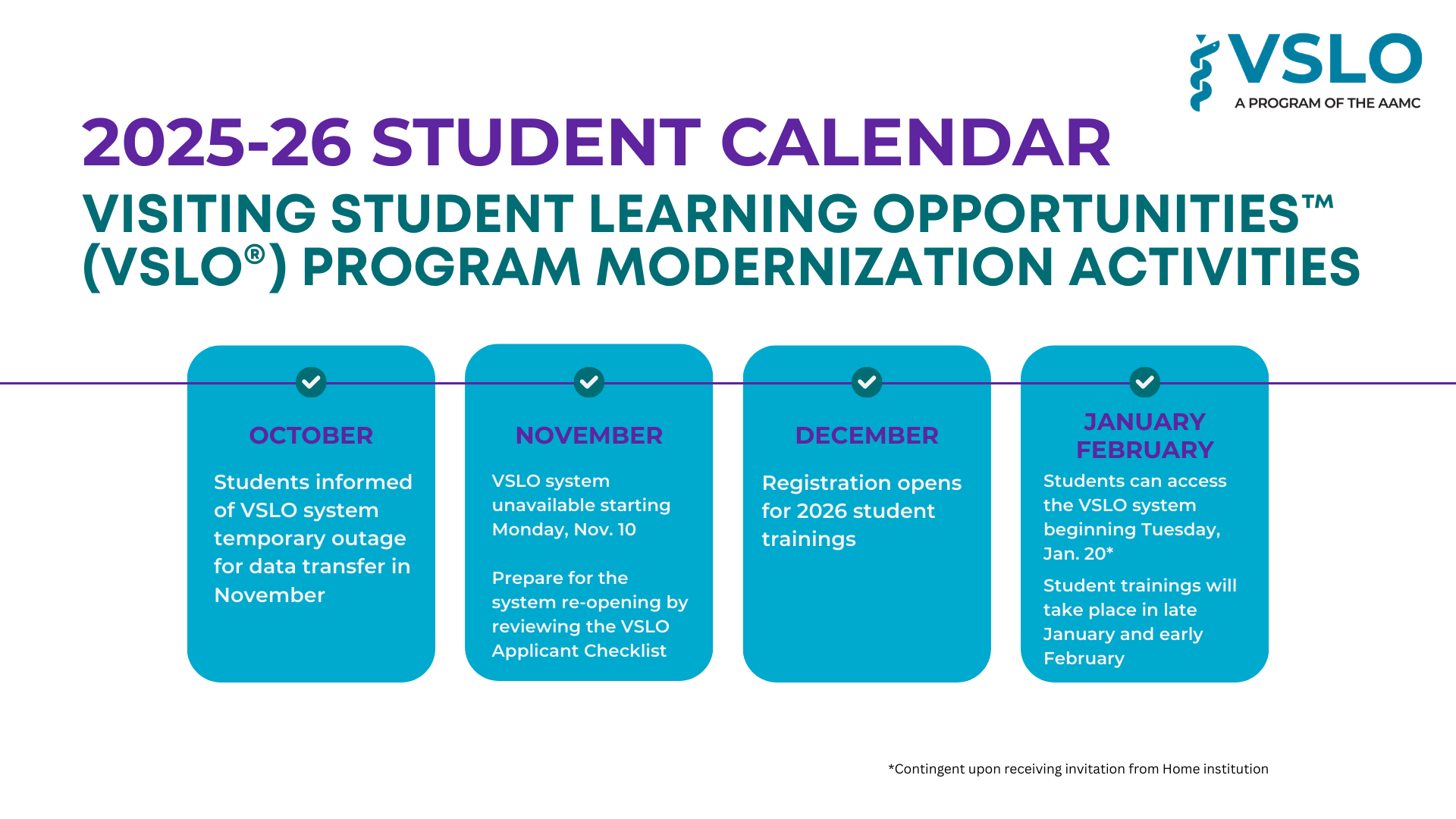 VSLO
A PROGRAM OF THE AAMC

2025-26 STUDENT CALENDAR

VISITING STUDENT LEARNING OPPORTUNITIES™ (VSLO®) PROGRAM MODERNIZATION ACTIVITIES

OCTOBER

Students informed of VSLO system temporary outage for data transfer in November

NOVEMBER

VSLO system unavailable starting Monday, Nov. 10

Prepare for the system re-opening by reviewing the VSLO Applicant Checklist

DECEMBER

Registration opens for 2026 student trainings

JANUARY
FEBRUARY

Students can access the VSLO system beginning Tuesday, Jan. 20*

Student trainings will take place in late January and early February

*Contingent upon receiving invitation from Home institution